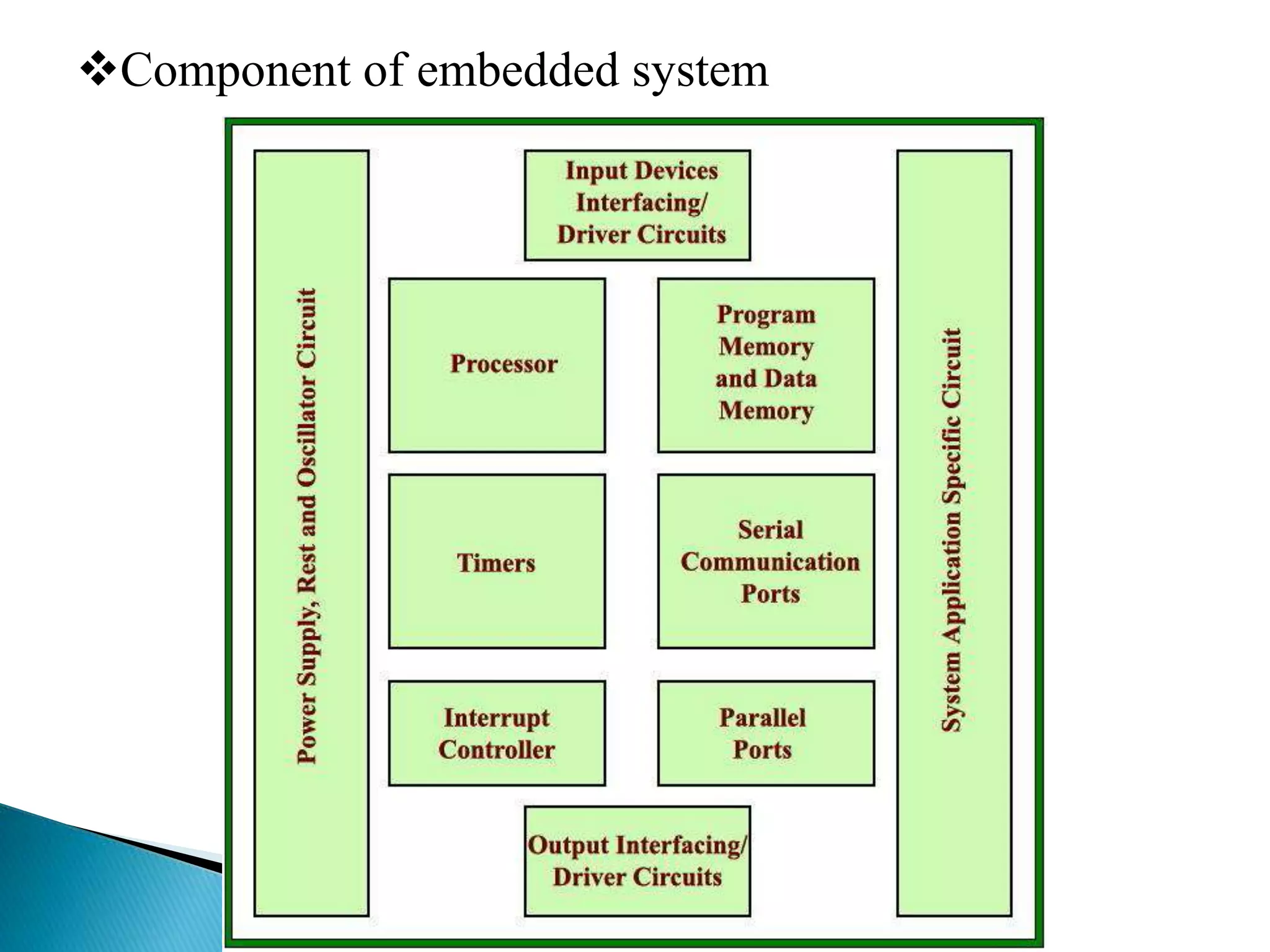 ❖Component of embedded system

Power Supply, Rest and Oscillator Circuit

Input Devices Interfacing/ Driver Circuits

Processor

Program Memory and Data Memory

Timers

Serial Communication Ports

Interrupt Controller

Parallel Ports

Output Interfacing/ Driver Circuits

System Application Specific Circuit